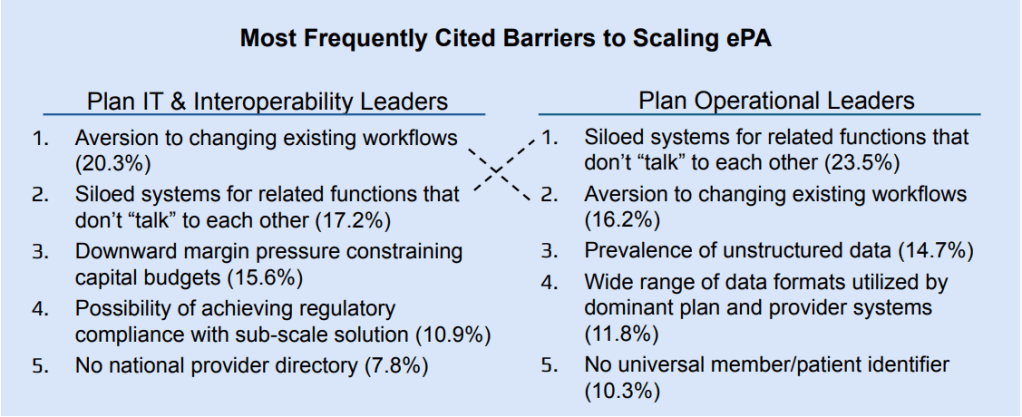 Most Frequently Cited Barriers to Scaling ePA

Plan IT & Interoperability Leaders

1. Aversion to changing existing workflows (20.3%)
2. Siloed systems for related functions that don't "talk" to each other (17.2%)
3. Downward margin pressure constraining capital budgets (15.6%)
4. Possibility of achieving regulatory compliance with sub-scale solution (10.9%)
5. No national provider directory (7.8%)

Plan Operational Leaders

1. Siloed systems for related functions that don't "talk" to each other (23.5%)
2. Aversion to changing existing workflows (16.2%)
3. Prevalence of unstructured data (14.7%)
4. Wide range of data formats utilized by dominant plan and provider systems (11.8%)
5. No universal member/patient identifier (10.3%)